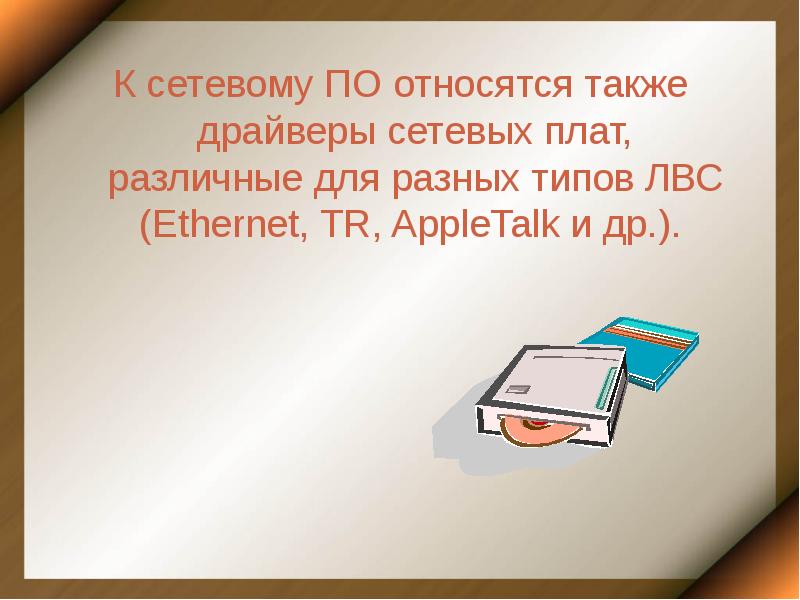 К сетевому ПО относятся также драйверы сетевых плат, различные для разных типов ЛВС (Ethernet, TR, AppleTalk и др.).